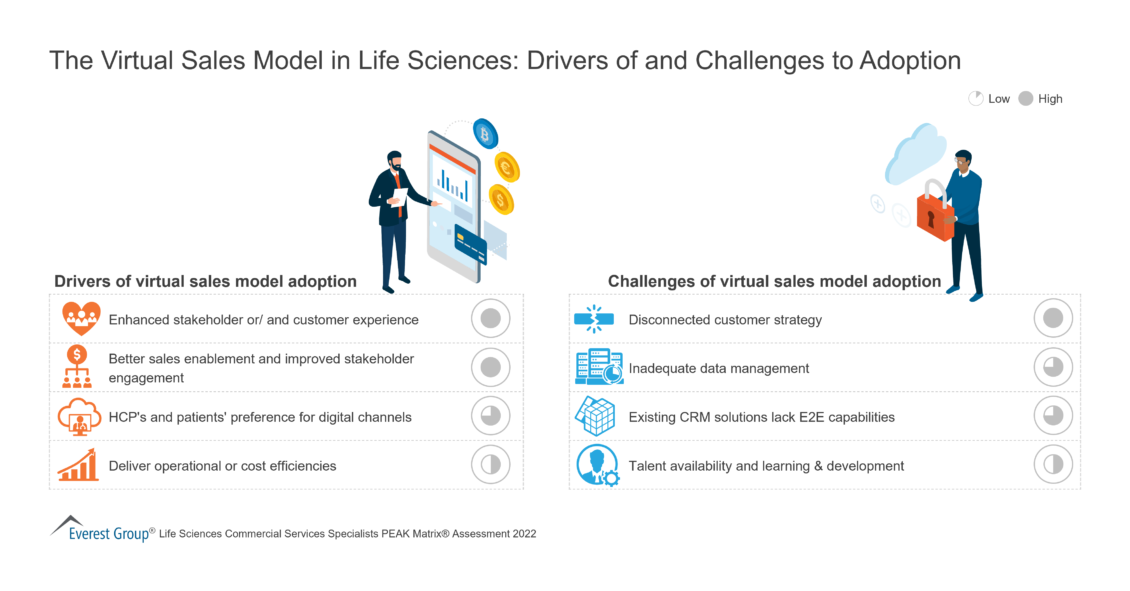 The Virtual Sales Model in Life Sciences: Drivers of and Challenges to Adoption

Low High

Drivers of virtual sales model adoption

Enhanced stakeholder or/ and customer experience

Better sales enablement and improved stakeholder engagement

HCP's and patients' preference for digital channels

Deliver operational or cost efficiencies

Challenges of virtual sales model adoption

Disconnected customer strategy

Inadequate data management

Existing CRM solutions lack E2E capabilities

Talent availability and learning & development

Everest Group® Life Sciences Commercial Services Specialists PEAK Matrix® Assessment 2022